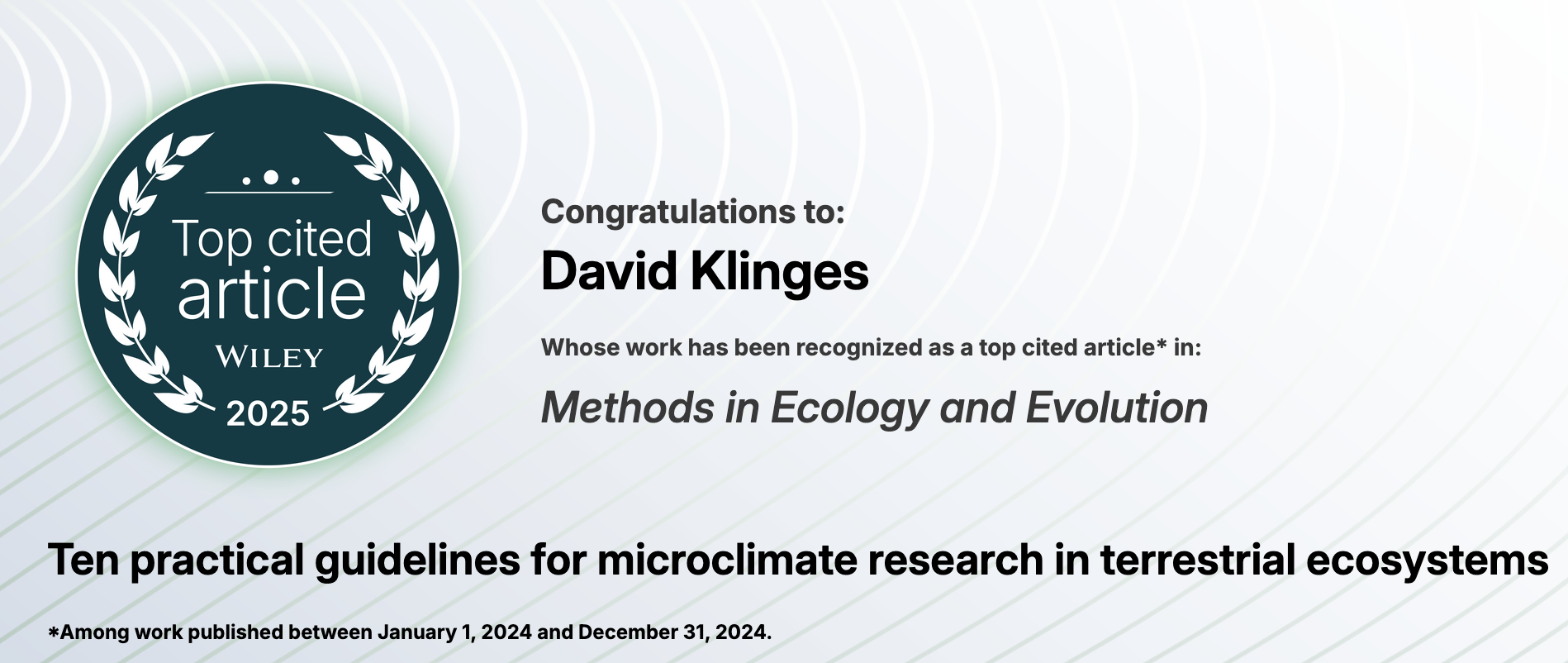 Top cited article
WILEY
2025

Congratulations to:

David Klinges

Whose work has been recognized as a top cited article* in:

Methods in Ecology and Evolution

Ten practical guidelines for microclimate research in terrestrial ecosystems

*Among work published between January 1, 2024 and December 31, 2024.